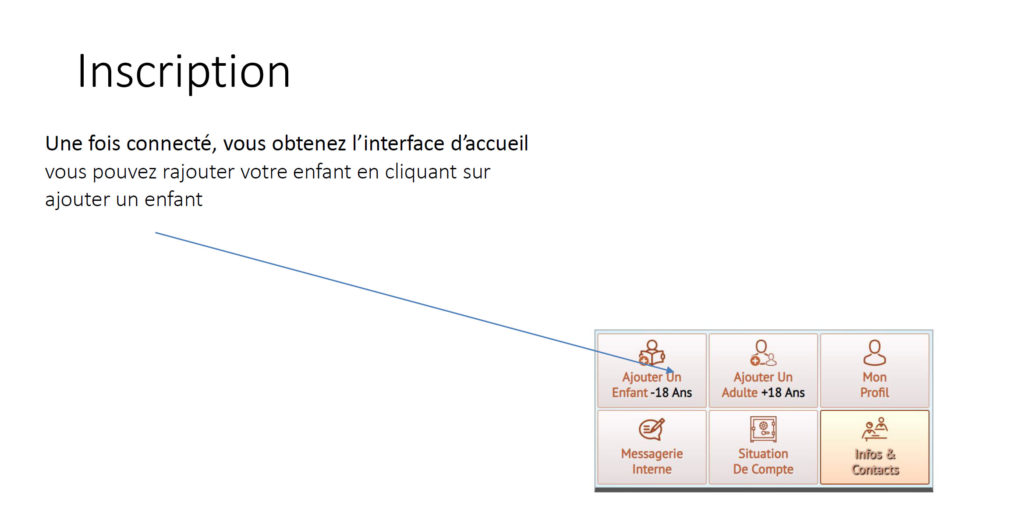 Inscription

Une fois connecté, vous obtenez l'interface d'accueil vous pouvez rajouter votre enfant en cliquant sur ajouter un enfant

Ajouter Un Enfant -18 Ans

Ajouter Un Adulte +18 Ans

Mon Profil

Messagerie Interne

Situation De Compte

Infos & Contacts